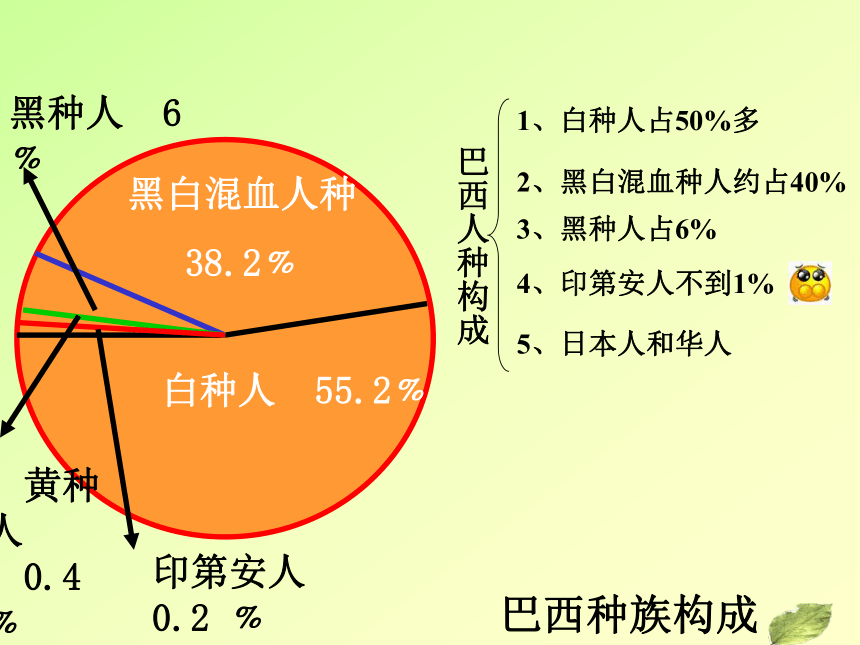 黑种人 6 %

黑白混血人种

38.2%

白种人 55.2%

黄种人 0.4 %

印第安人 0.2 %

巴西人种构成

1、白种人占50%多

2、黑白混血种人约占40%

3、黑种人占6%

4、印第安人不到1%

5、日本人和华人

巴西种族构成